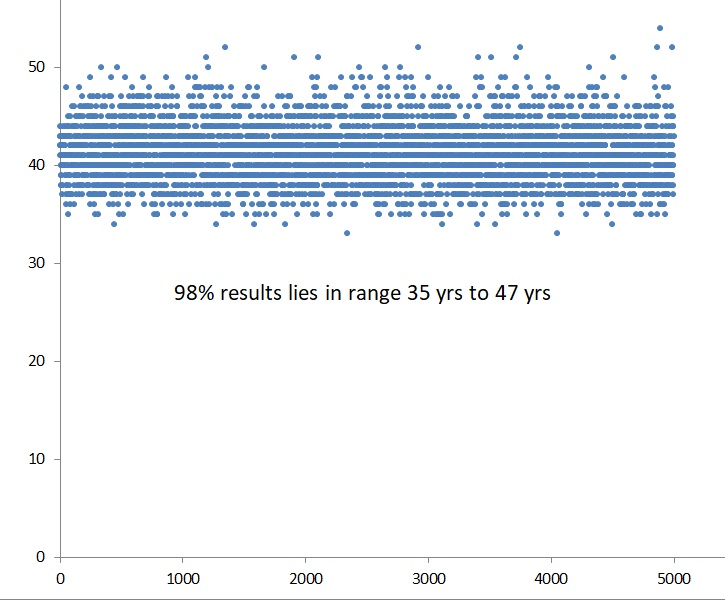 50
40
30
20
10
0
98% results lies in range 35 yrs to 47 yrs
0
1000
2000
3000
4000
5000